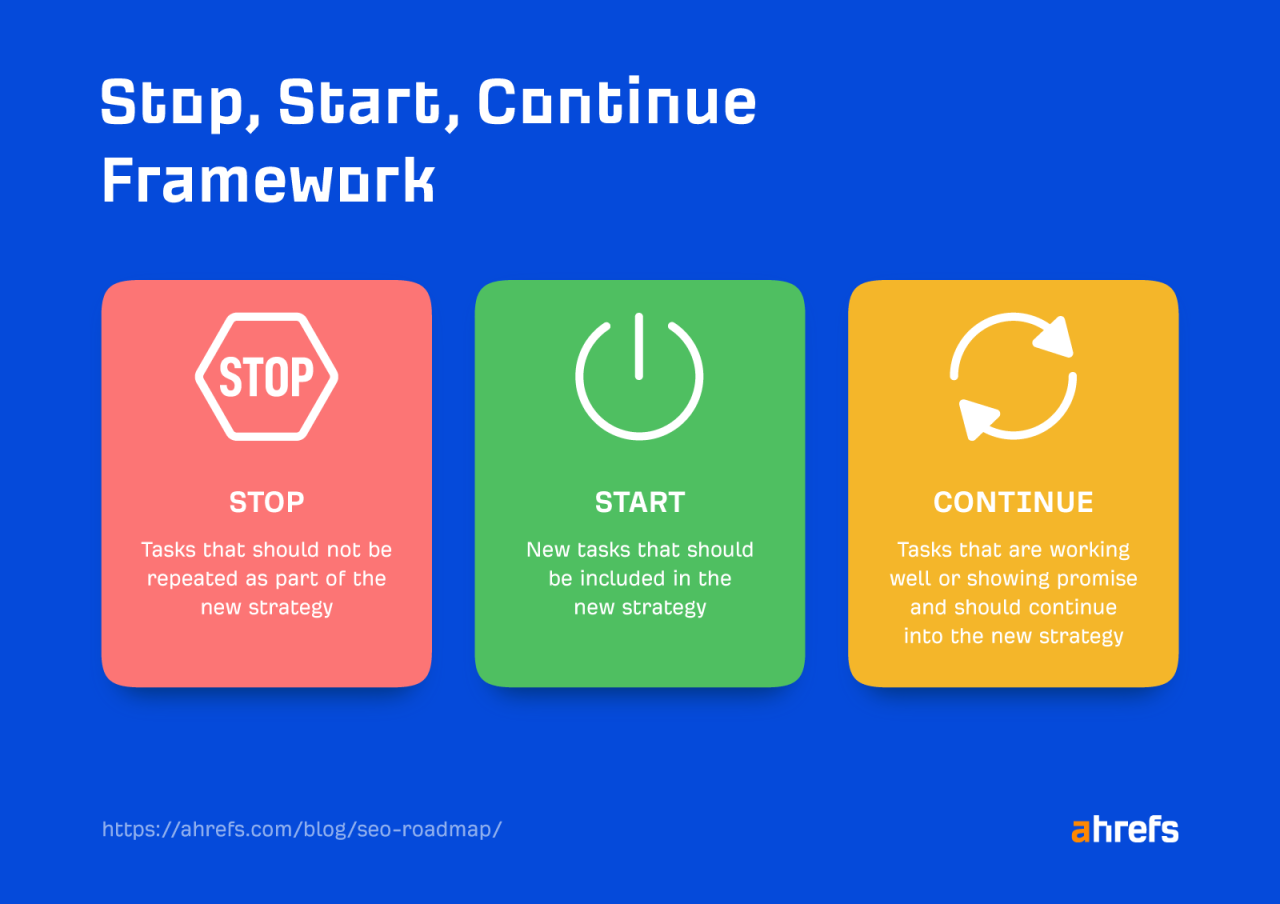 Stop, Start, Continue Framework

STOP

STOP

Tasks that should not be repeated as part of the new strategy

START

New tasks that should be included in the new strategy

CONTINUE

Tasks that are working well or showing promise and should continue into the new strategy

https://ahrefs.com/blog/seo-roadmap/

ahrefs